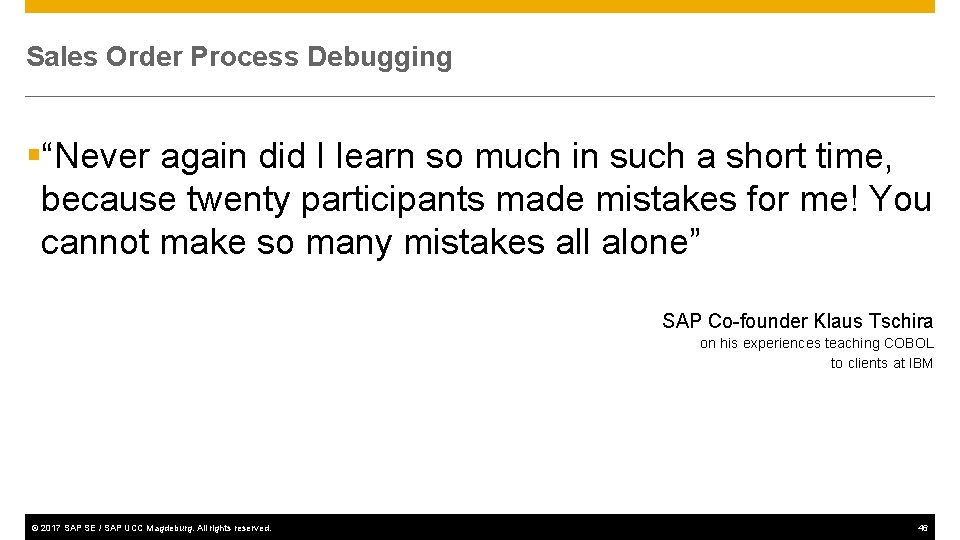 Sales Order Process Debugging

▪“Never again did I learn so much in such a short time, because twenty participants made mistakes for me! You cannot make so many mistakes all alone”

SAP Co-founder Klaus Tschira
on his experiences teaching COBOL
to clients at IBM

© 2017 SAP SE / SAP UCC Magdeburg. All rights reserved.

46